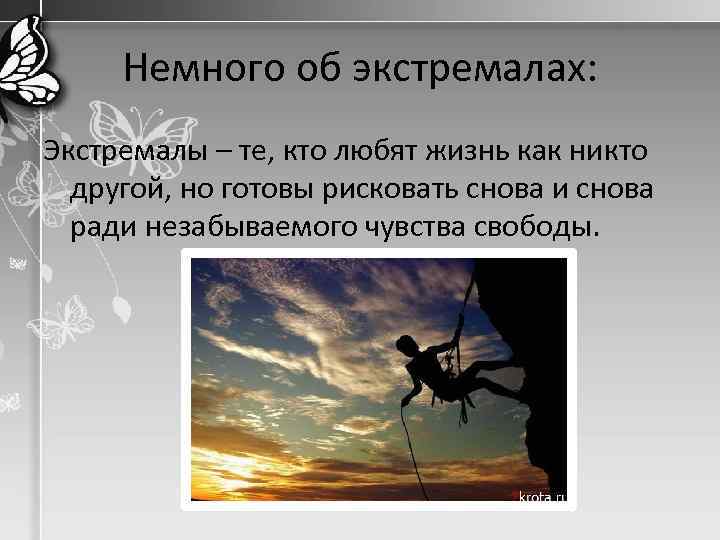 Немного об экстремалах:

Экстремалы – те, кто любят жизнь как никто другой, но готовы рисковать снова и снова ради незабываемого чувства свободы.

krota.ru